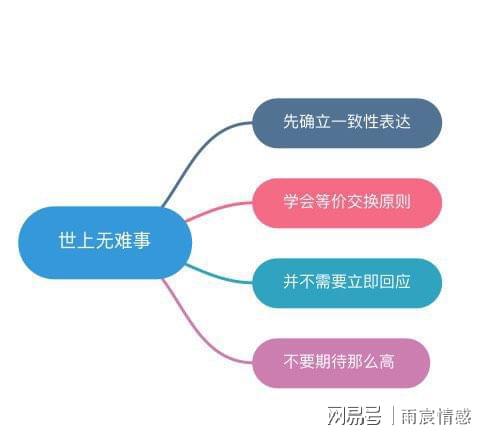 世上无难事

先确立一致性表达

学会等价交换原则

并不需要立即回应

不要期待那么高

网易号 | 雨宸情感